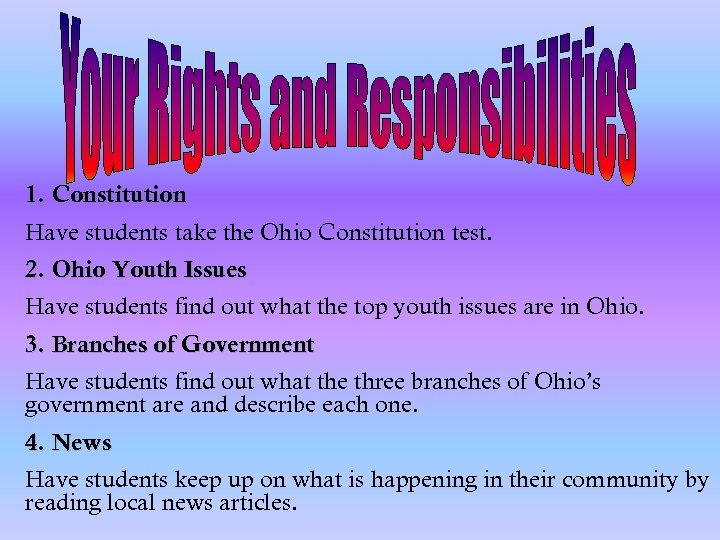 Your Rights and Responsibilities

1. Constitution

Have students take the Ohio Constitution test.

2. Ohio Youth Issues

Have students find out what the top youth issues are in Ohio.

3. Branches of Government

Have students find out what the three branches of Ohio's government are and describe each one.

4. News

Have students keep up on what is happening in their community by reading local news articles.